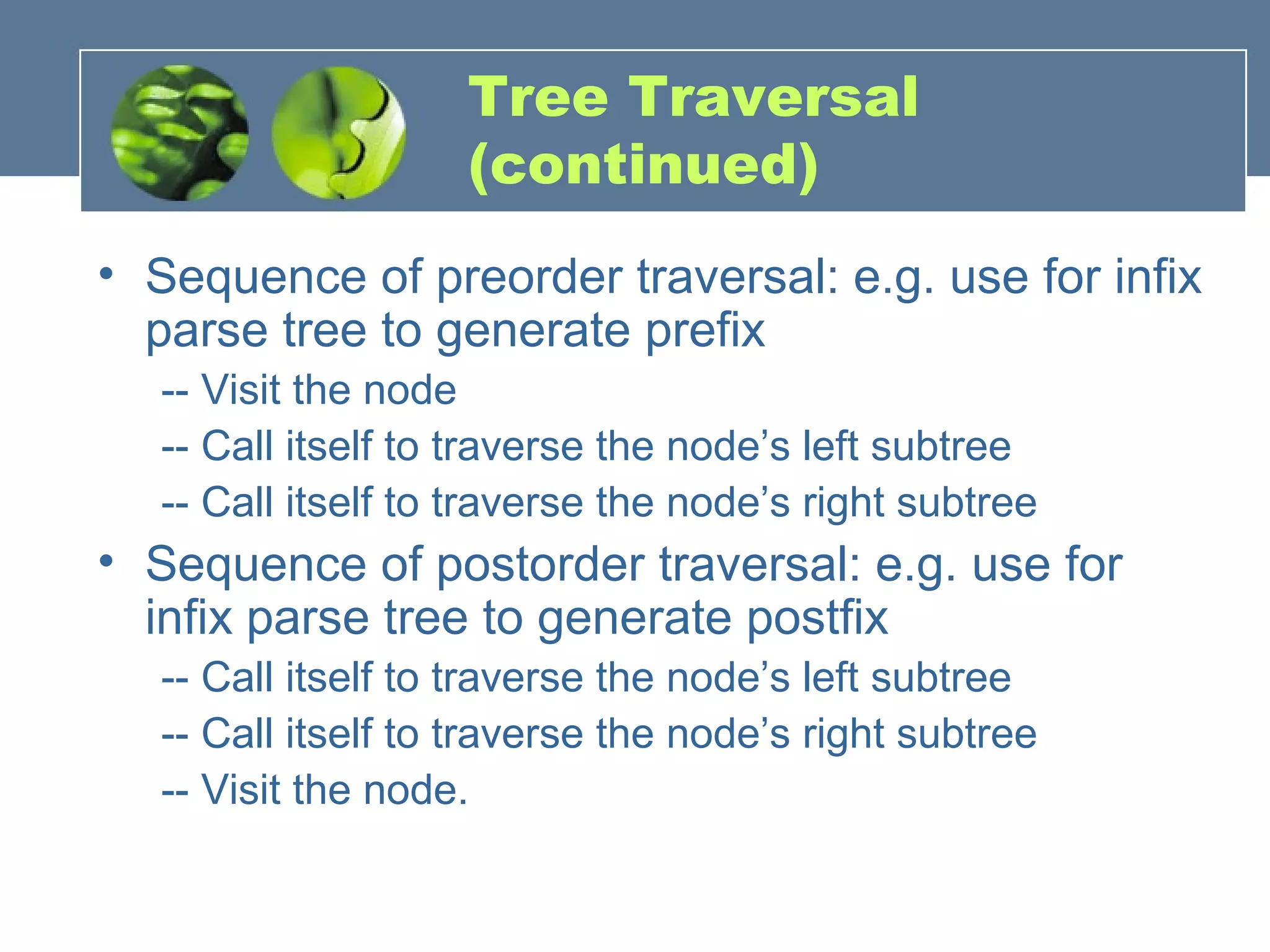 Tree Traversal (continued)

• Sequence of preorder traversal: e.g. use for infix parse tree to generate prefix

-- Visit the node

-- Call itself to traverse the node’s left subtree

-- Call itself to traverse the node’s right subtree

• Sequence of postorder traversal: e.g. use for infix parse tree to generate postfix

-- Call itself to traverse the node’s left subtree

-- Call itself to traverse the node’s right subtree

-- Visit the node.